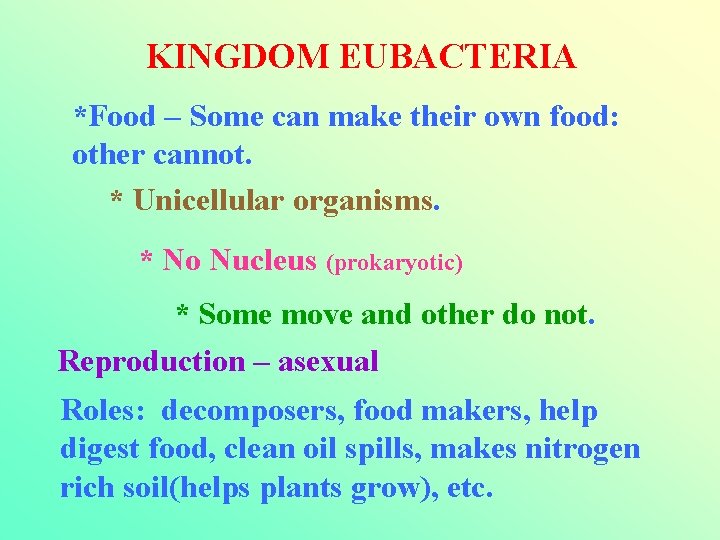 KINGDOM EUBACTERIA

*Food – Some can make their own food: other cannot.

* Unicellular organisms.

* No Nucleus (prokaryotic)

* Some move and other do not.

Reproduction – asexual

Roles: decomposers, food makers, help digest food, clean oil spills, makes nitrogen rich soil(helps plants grow), etc.